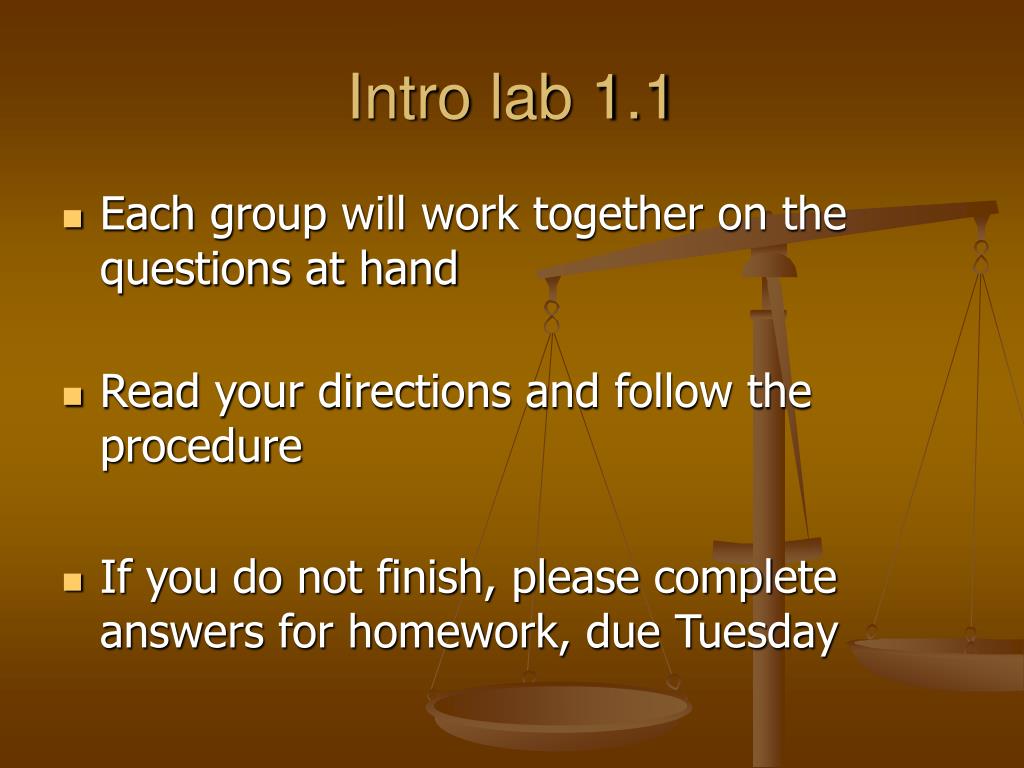 Intro lab 1.1

Each group will work together on the questions at hand

Read your directions and follow the procedure

If you do not finish, please complete answers for homework, due Tuesday